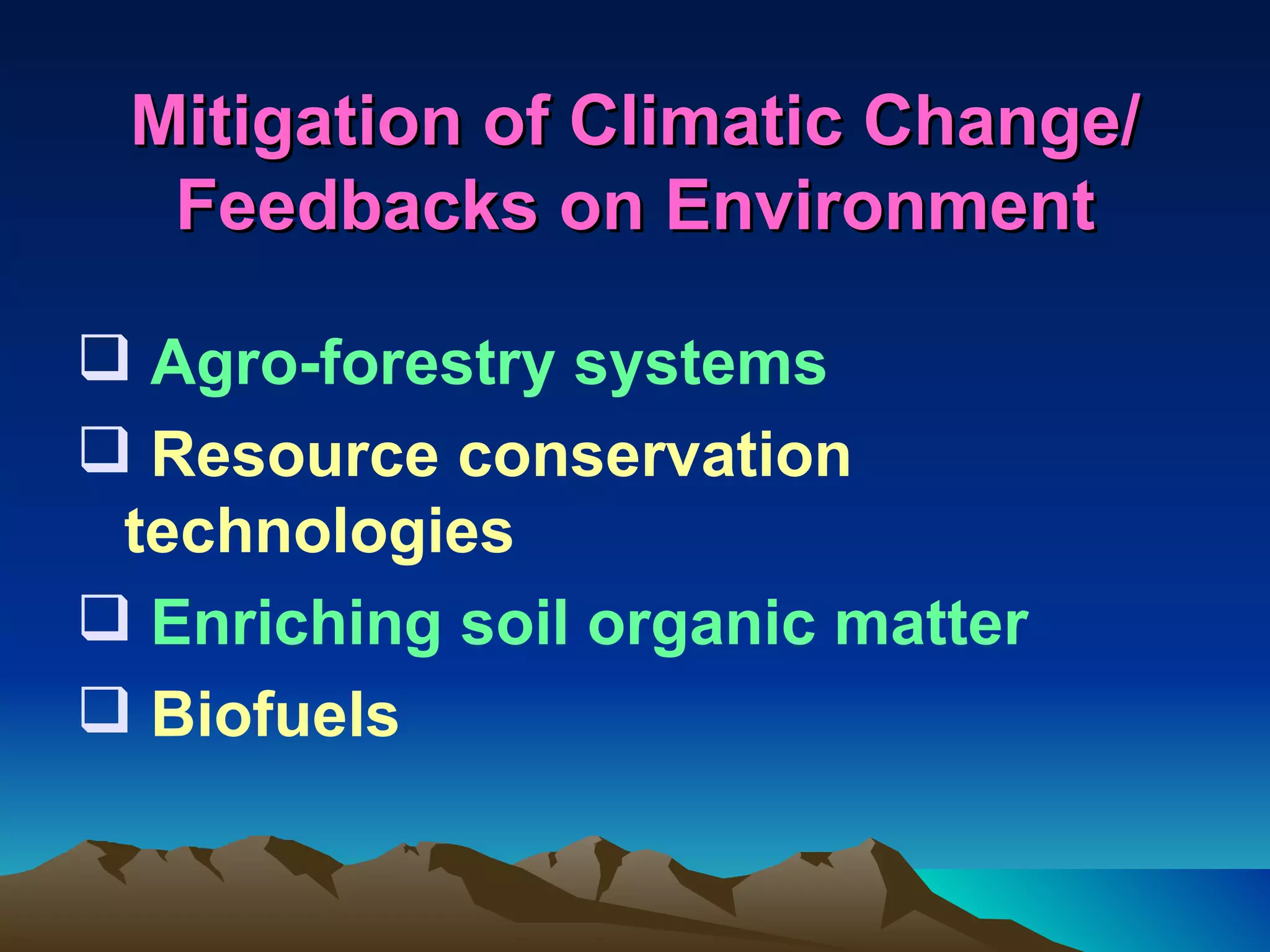 Mitigation of Climatic Change/ Feedbacks on Environment

❑ Agro-forestry systems

❑ Resource conservation technologies

❑ Enriching soil organic matter

❑ Biofuels